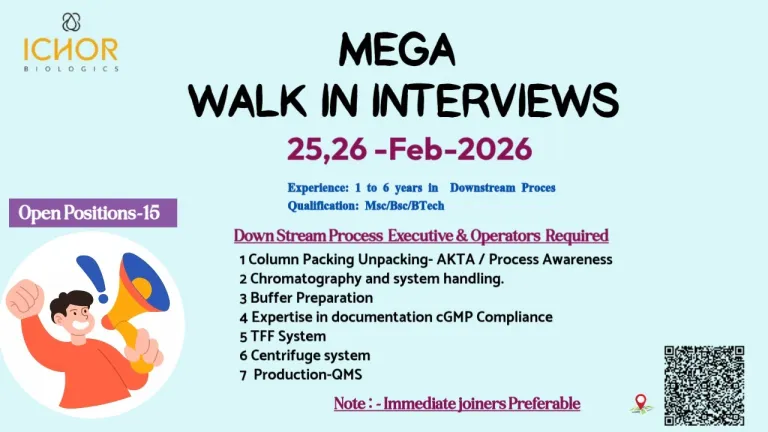 ICHOR
BIOLOGICS

MEGA
WALK IN INTERVIEWS

25,26 -Feb-2026

Experience: 1 to 6 years in Downstream Proces
Qualification: Msc/Bsc/BTech

Open Positions-15

Down Stream Process Executive & Operators Required

1 Column Packing Unpacking- AKTA / Process Awareness
2 Chromatography and system handling.
3 Buffer Preparation
4 Expertise in documentation cGMP Compliance
5 TFF System
6 Centrifuge system
7 Production-QMS

Note : - Immediate joiners Preferable